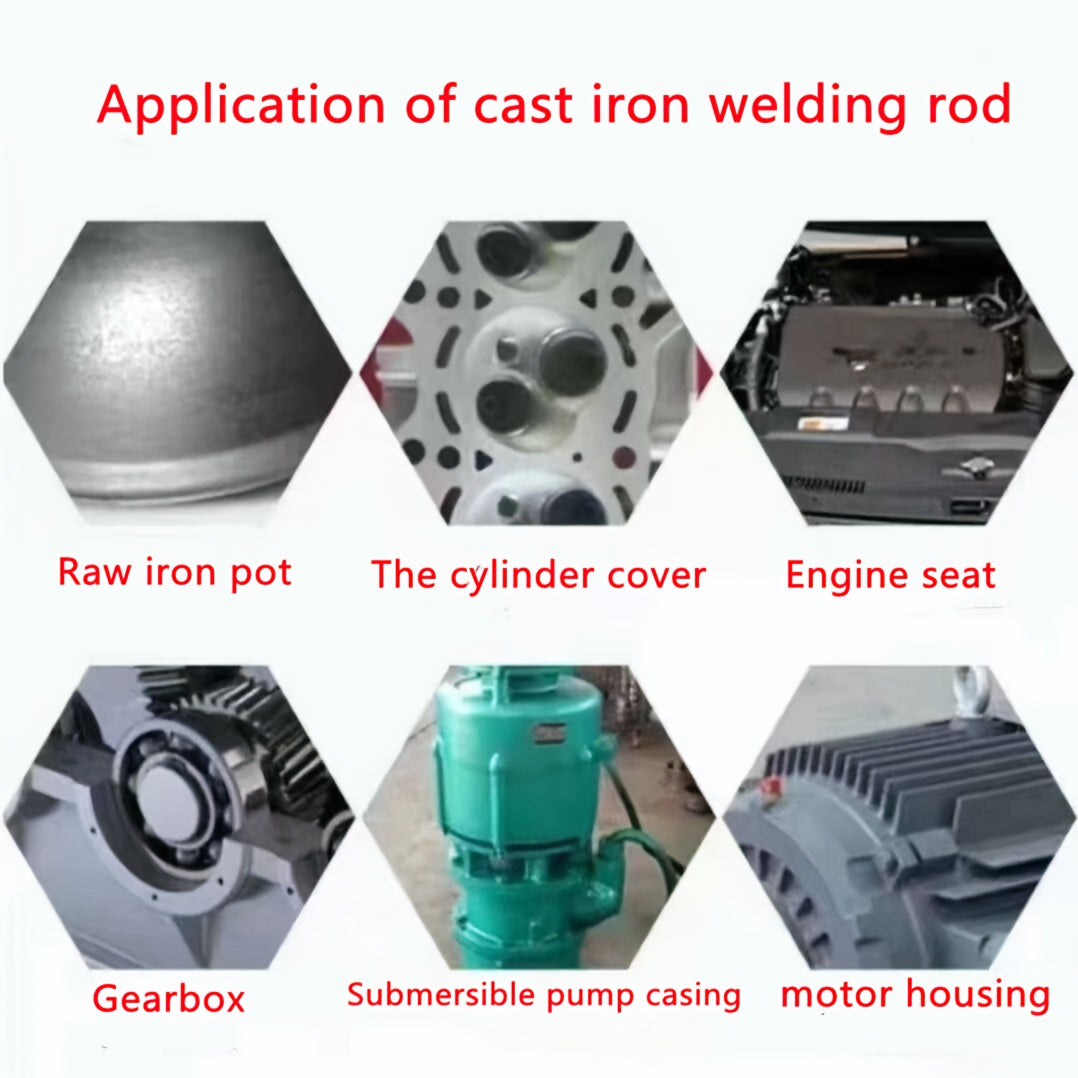 Application of cast iron welding rod

Raw iron pot

The cylinder cover

Engine seat

Gearbox

Submersible pump casing

motor housing